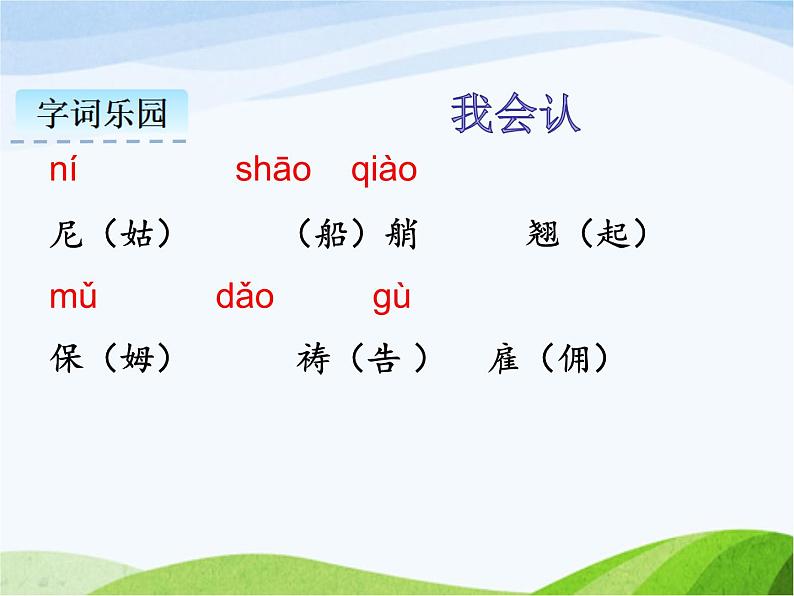 字词乐园

我会认

ní　　shāo　qiào

尼（姑）　（船）艄　翘（起）

mǔ　　dǎo　　gù

保（姆）　祷（告）　雇（佣）